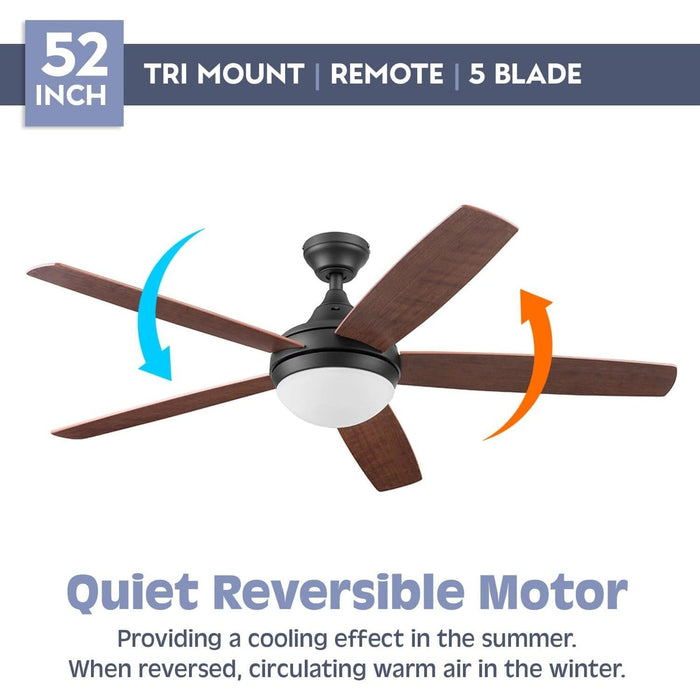 52 INCH

TRI MOUNT | REMOTE | 5 BLADE

Quiet Reversible Motor

Providing a cooling effect in the summer. When reversed, circulating warm air in the winter.